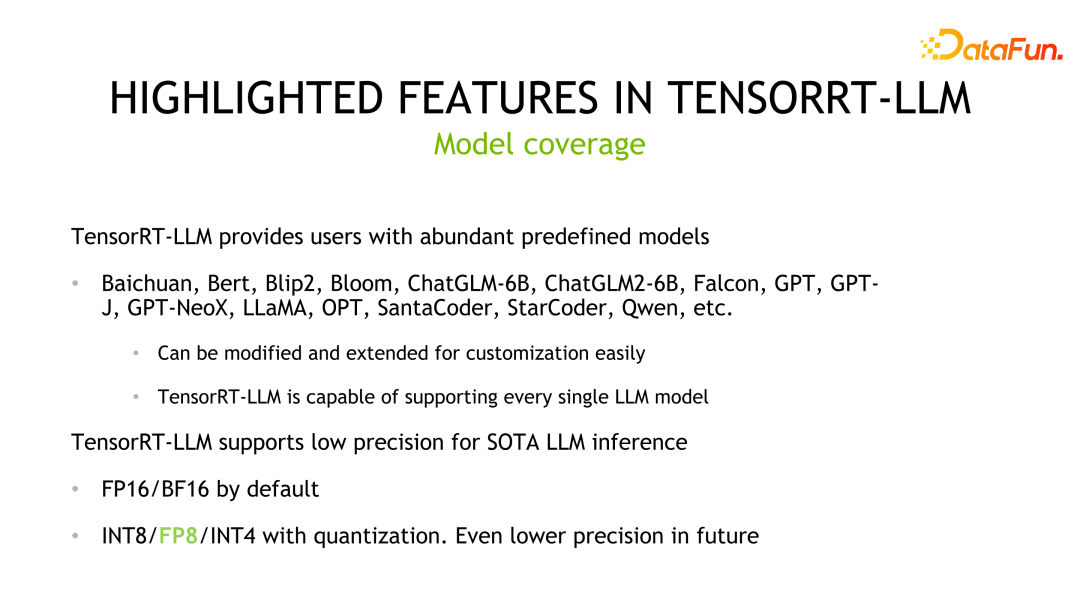 DataFun.

HIGHLIGHTED FEATURES IN TENSORRT-LLM
Model coverage

TensorRT-LLM provides users with abundant predefined models

• Baichuan, Bert, Blip2, Bloom, ChatGLM-6B, ChatGLM2-6B, Falcon, GPT, GPT-J, GPT-NeoX, LLaMA, OPT, SantaCoder, StarCoder, Qwen, etc.

• Can be modified and extended for customization easily

• TensorRT-LLM is capable of supporting every single LLM model

TensorRT-LLM supports low precision for SOTA LLM inference

• FP16/BF16 by default

• INT8/FP8/INT4 with quantization. Even lower precision in future